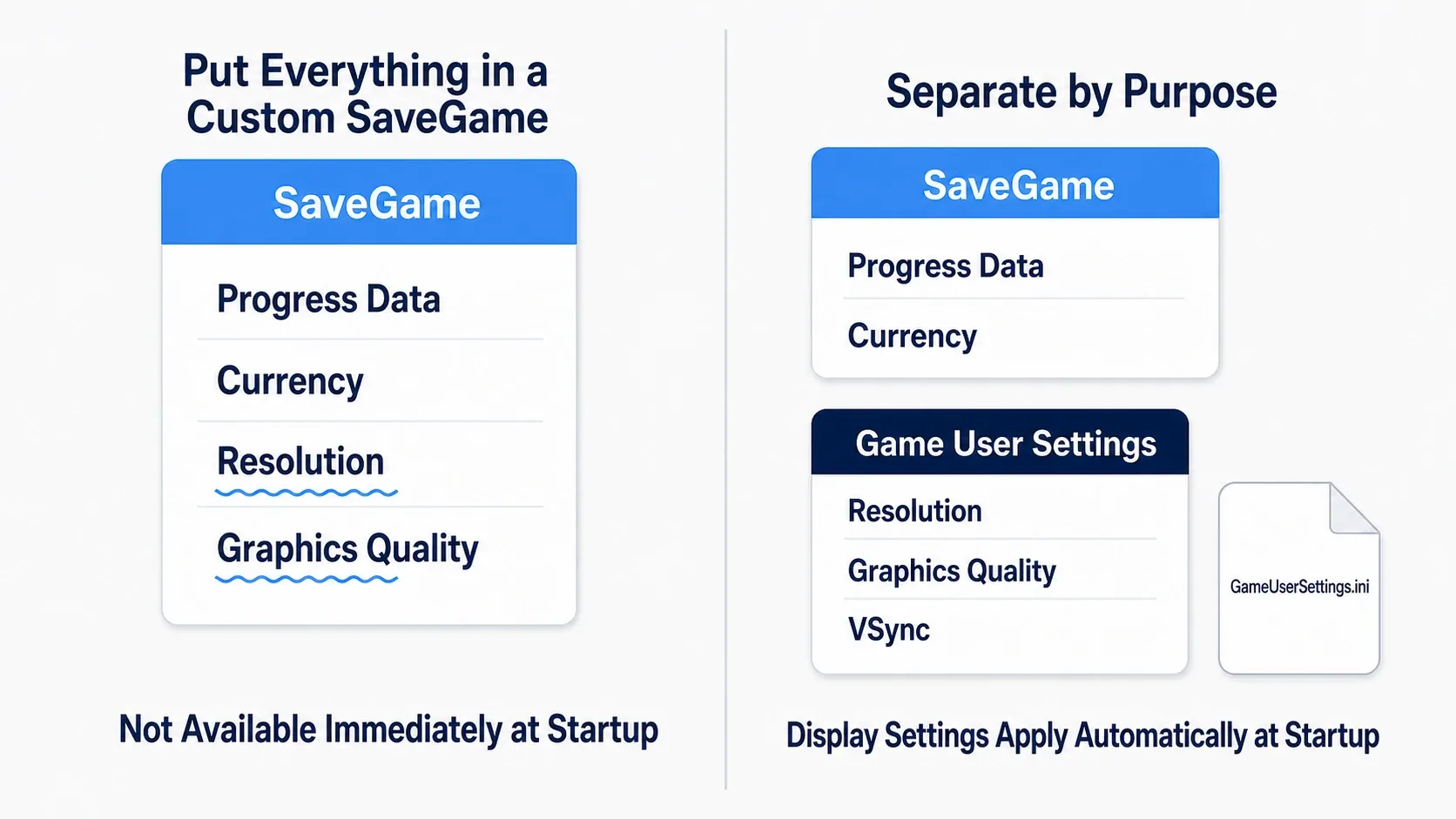 Put Everything in a Custom SaveGame

SaveGame

Progress Data

Currency

Resolution

Graphics Quality

Not Available Immediately at Startup

Separate by Purpose

SaveGame

Progress Data

Currency

Game User Settings

Resolution

Graphics Quality

VSync

GameUserSettings.ini

Display Settings Apply Automatically at Startup